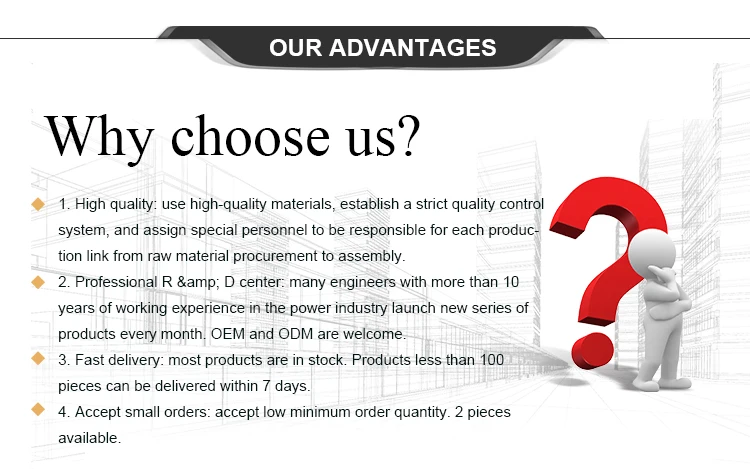 OUR ADVANTAGES

Why choose us?

1. High quality: use high-quality materials, establish a strict quality control system, and assign special personnel to be responsible for each production link from raw material procurement to assembly.

2. Professional R &amp; D center: many engineers with more than 10 years of working experience in the power industry launch new series of products every month. OEM and ODM are welcome.

3. Fast delivery: most products are in stock. Products less than 100 pieces can be delivered within 7 days.

4. Accept small orders: accept low minimum order quantity. 2 pieces available.